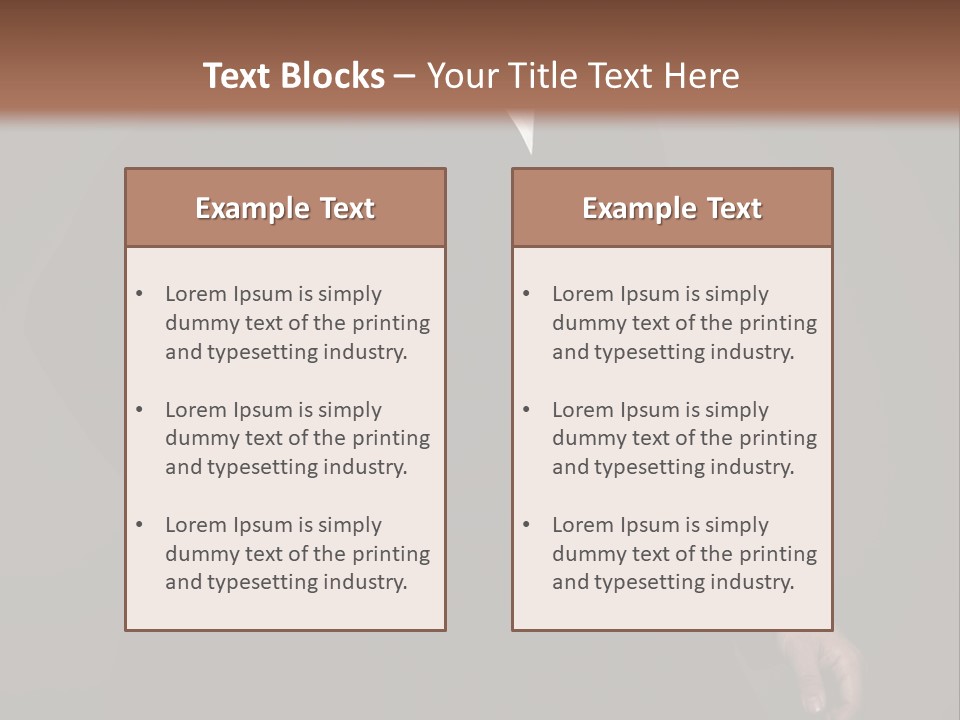 Text Blocks – Your Title Text Here

Example Text

• Lorem Ipsum is simply dummy text of the printing and typesetting industry.

• Lorem Ipsum is simply dummy text of the printing and typesetting industry.

• Lorem Ipsum is simply dummy text of the printing and typesetting industry.

Example Text

• Lorem Ipsum is simply dummy text of the printing and typesetting industry.

• Lorem Ipsum is simply dummy text of the printing and typesetting industry.

• Lorem Ipsum is simply dummy text of the printing and typesetting industry.